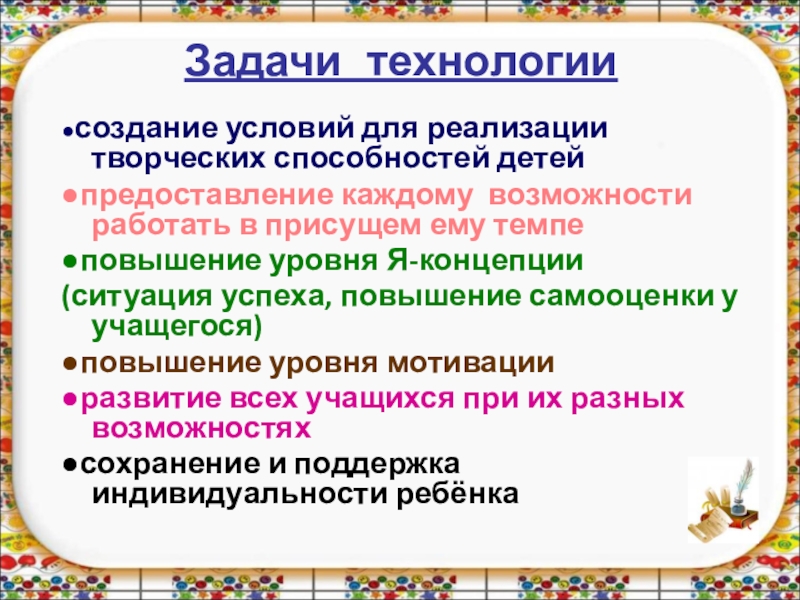 Задачи технологии

●создание условий для реализации творческих способностей детей

●предоставление каждому возможности работать в присущем ему темпе

●повышение уровня Я-концепции

(ситуация успеха, повышение самооценки у учащегося)

●повышение уровня мотивации

●развитие всех учащихся при их разных возможностях

●сохранение и поддержка индивидуальности ребёнка